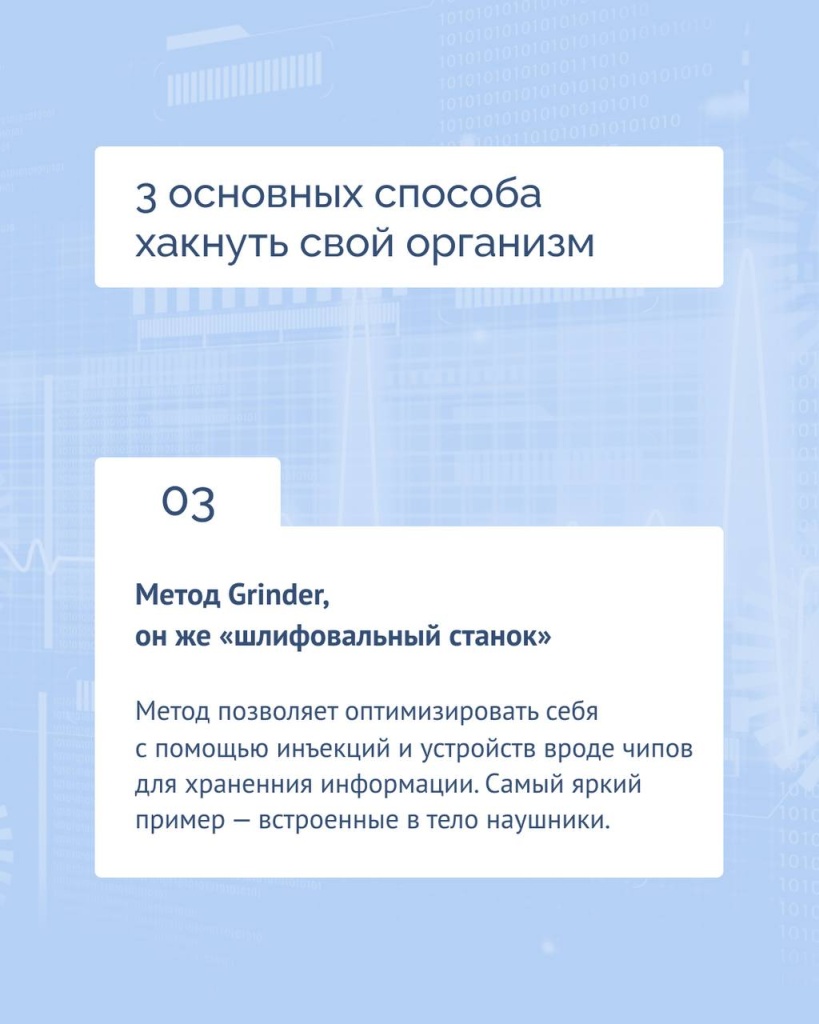 3 основных способа хакнуть свой организм

03

Метод Grinder, он же «шлифовальный станок»

Метод позволяет оптимизировать себя с помощью инъекций и устройств вроде чипов для храненния информации. Самый яркий пример — встроенные в тело наушники.